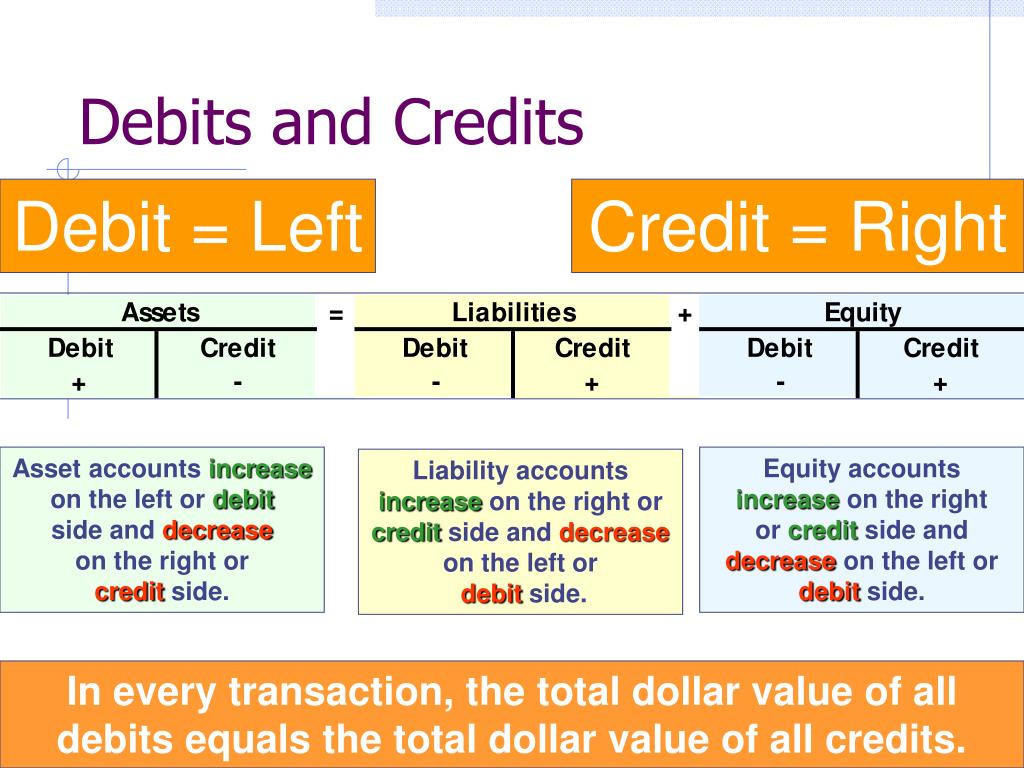 Debits and Credits

Debit = Left

Credit = Right

| Assets | | = | Liabilities | | + | Equity | |
|---|---|---|---|---|---|---|---|
| Debit | Credit | | Debit | Credit | | Debit | Credit |
| + | - | | - | + | | - | + |

Asset accounts increase on the left or debit side and decrease on the right or credit side.

Liability accounts increase on the right or credit side and decrease on the left or debit side.

Equity accounts increase on the right or credit side and decrease on the left or debit side.

In every transaction, the total dollar value of all debits equals the total dollar value of all credits.